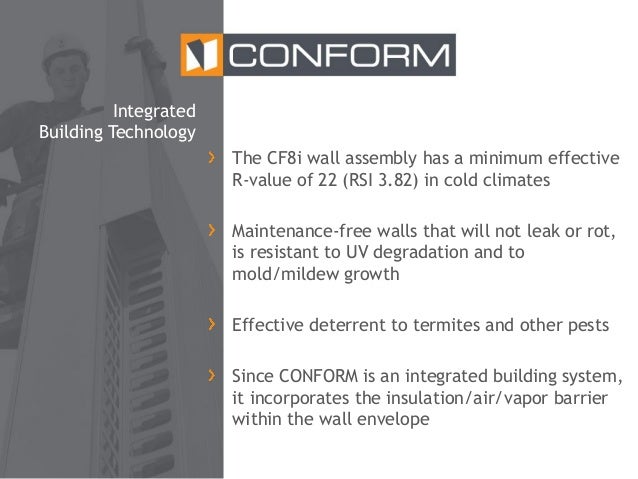 CONFORM

Integrated Building Technology

› The CF8i wall assembly has a minimum effective R-value of 22 (RSI 3.82) in cold climates

› Maintenance-free walls that will not leak or rot, is resistant to UV degradation and to mold/mildew growth

› Effective deterrent to termites and other pests

› Since CONFORM is an integrated building system, it incorporates the insulation/air/vapor barrier within the wall envelope